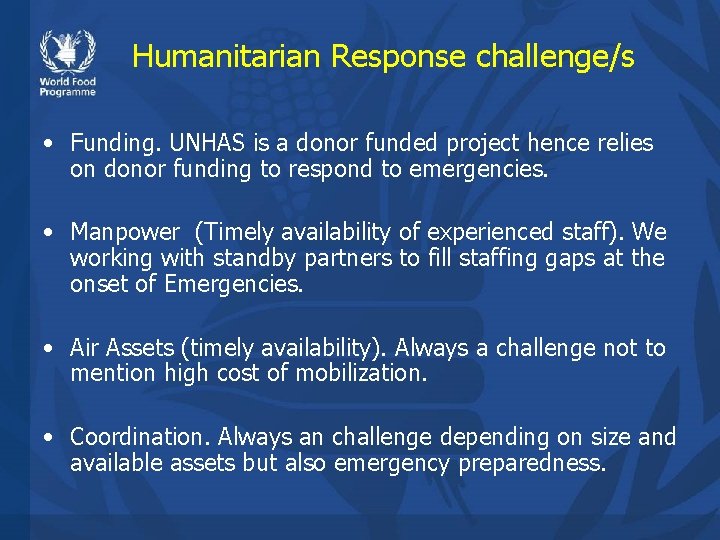 World Food Programme

Humanitarian Response challenge/s

• Funding. UNHAS is a donor funded project hence relies on donor funding to respond to emergencies.

• Manpower (Timely availability of experienced staff). We working with standby partners to fill staffing gaps at the onset of Emergencies.

• Air Assets (timely availability). Always a challenge not to mention high cost of mobilization.

• Coordination. Always an challenge depending on size and available assets but also emergency preparedness.